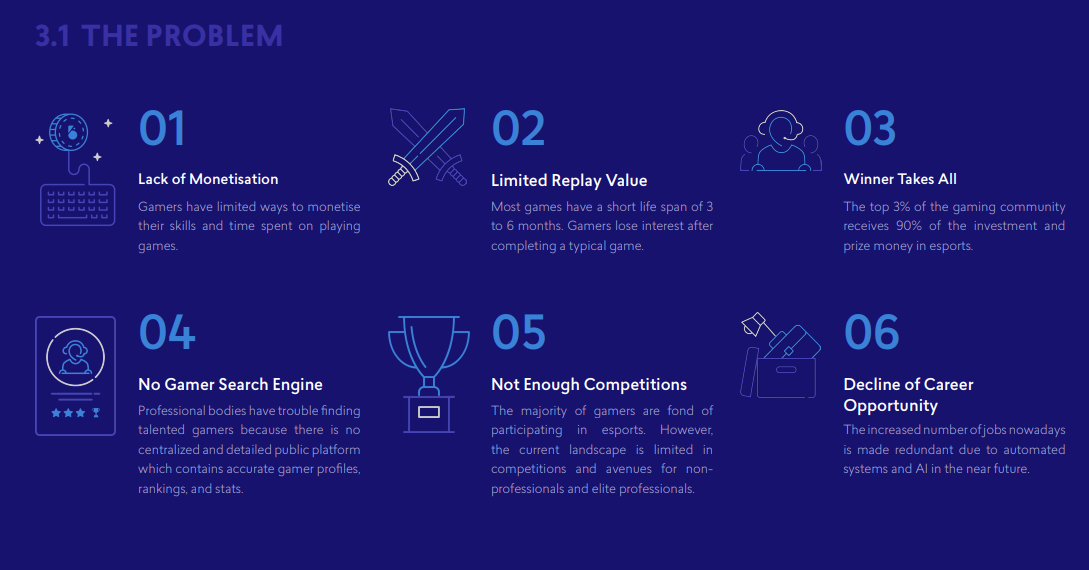 3.1 THE PROBLEM

01

Lack of Monetisation

Gamers have limited ways to monetise their skills and time spent on playing games.

02

Limited Replay Value

Most games have a short life span of 3 to 6 months. Gamers lose interest after completing a typical game.

03

Winner Takes All

The top 3% of the gaming community receives 90% of the investment and prize money in esports.

04

No Gamer Search Engine

Professional bodies have trouble finding talented gamers because there is no centralized and detailed public platform which contains accurate gamer profiles, rankings, and stats.

05

Not Enough Competitions

The majority of gamers are fond of participating in esports. However, the current landscape is limited in competitions and avenues for non-professionals and elite professionals.

06

Decline of Career Opportunity

The increased number of jobs nowadays is made redundant due to automated systems and AI in the near future.